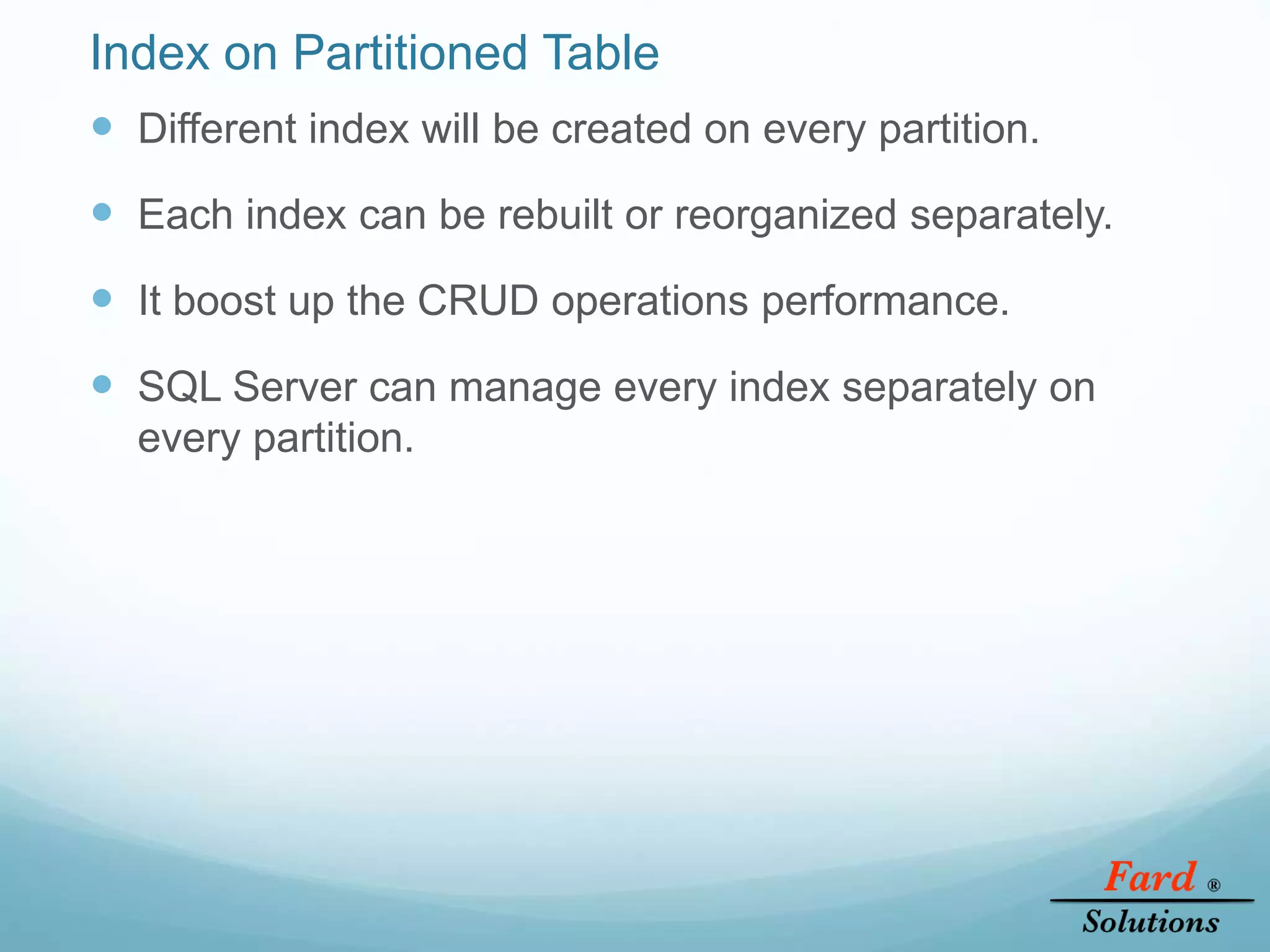 Index on Partitioned Table

- Different index will be created on every partition.
- Each index can be rebuilt or reorganized separately.
- It boost up the CRUD operations performance.
- SQL Server can manage every index separately on every partition.

Fard ®
Solutions